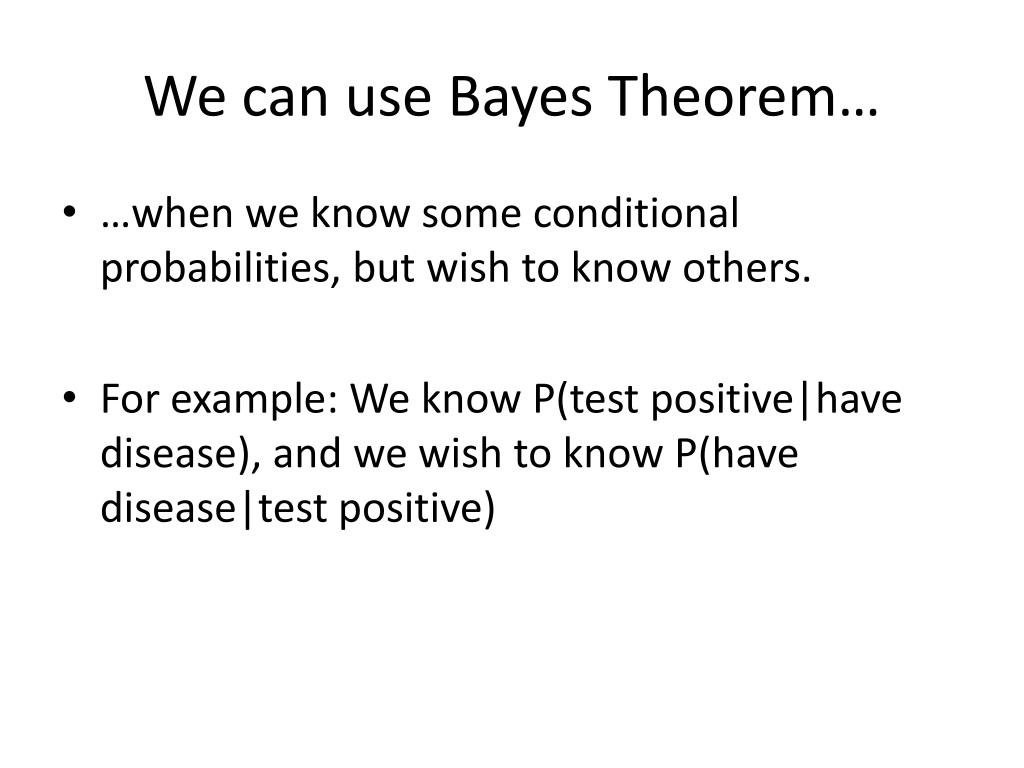 We can use Bayes Theorem…

• …when we know some conditional probabilities, but wish to know others.

• For example: We know P(test positive|have disease), and we wish to know P(have disease|test positive)